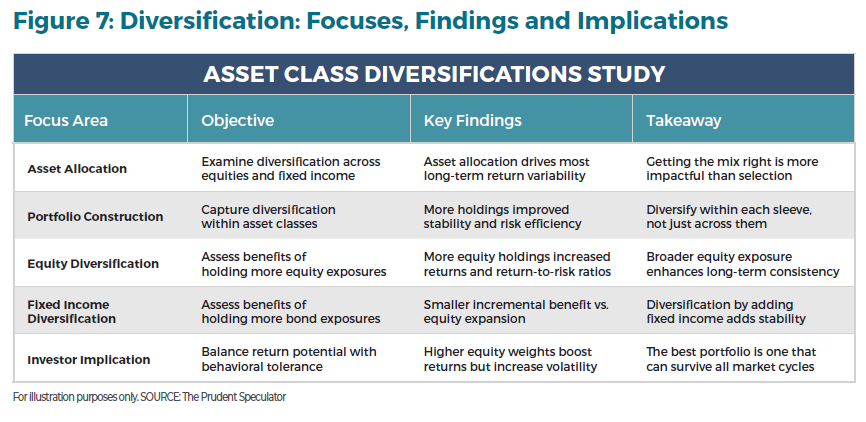 Figure 7: Diversification: Focuses, Findings and Implications

ASSET CLASS DIVERSIFICATIONS STUDY

| Focus Area | Objective | Key Findings | Takeaway |
|---|---|---|---|
| Asset Allocation | Examine diversification across equities and fixed income | Asset allocation drives most long-term return variability | Getting the mix right is more impactful than selection |
| Portfolio Construction | Capture diversification within asset classes | More holdings improved stability and risk efficiency | Diversify within each sleeve, not just across them |
| Equity Diversification | Assess benefits of holding more equity exposures | More equity holdings increased returns and return-to-risk ratios | Broader equity exposure enhances long-term consistency |
| Fixed Income Diversification | Assess benefits of holding more bond exposures | Smaller incremental benefit vs. equity expansion | Diversification by adding fixed income adds stability |
| Investor Implication | Balance return potential with behavioral tolerance | Higher equity weights boost returns but increase volatility | The best portfolio is one that can survive all market cycles |

For illustration purposes only. SOURCE: The Prudent Speculator